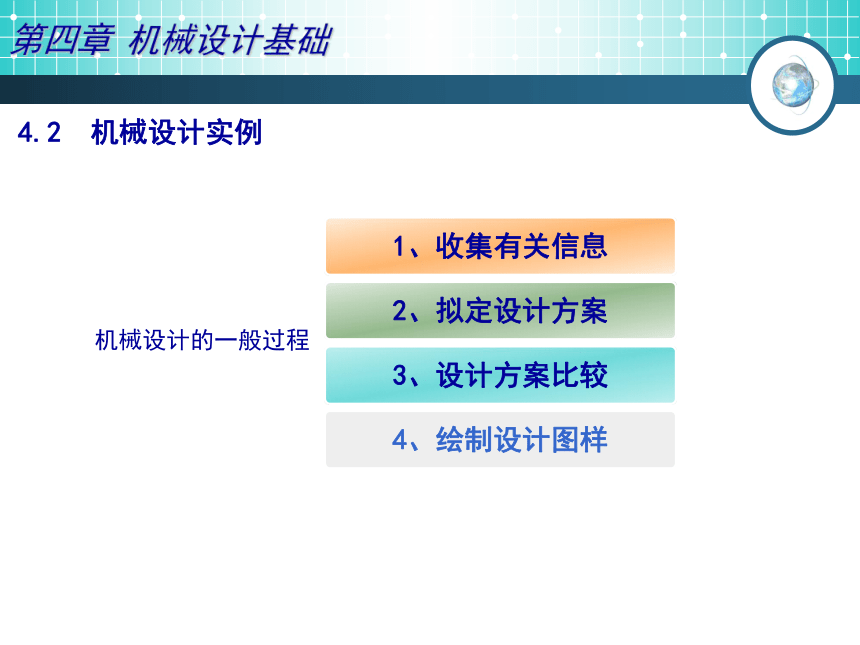 第四章 机械设计基础

4.2 机械设计实例

机械设计的一般过程

1、收集有关信息

2、拟定设计方案

3、设计方案比较

4、绘制设计图样